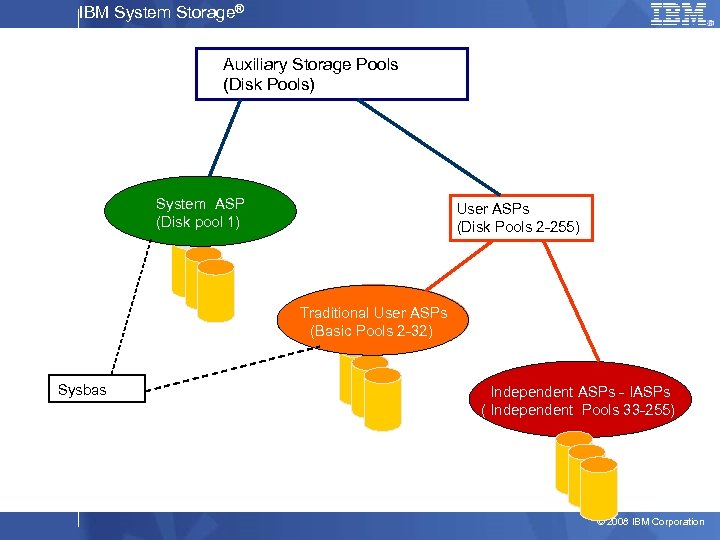 IBM System Storage®

IBM

Auxiliary Storage Pools
(Disk Pools)

System ASP
(Disk pool 1)

User ASPs
(Disk Pools 2-255)

Traditional User ASPs
(Basic Pools 2-32)

Sysbas

Independent ASPs - IASPs
( Independent Pools 33-255)

© 2008 IBM Corporation